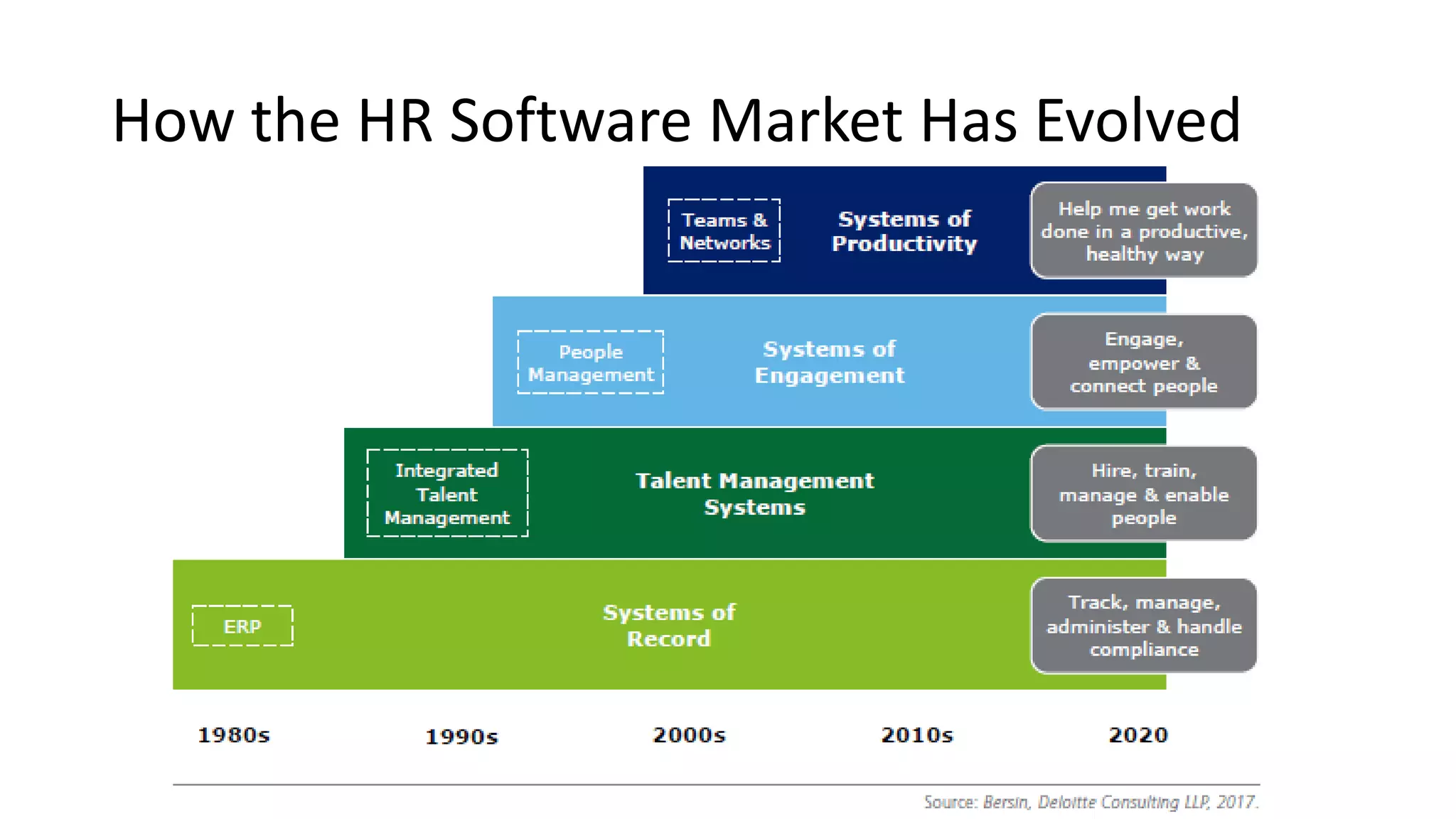 How the HR Software Market Has Evolved

Teams & Networks

Systems of Productivity

Help me get work done in a productive, healthy way

People Management

Systems of Engagement

Engage, empower & connect people

Integrated Talent Management

Talent Management Systems

Hire, train, manage & enable people

ERP

Systems of Record

Track, manage, administer & handle compliance

1980s 1990s 2000s 2010s 2020

Source: Bersin, Deloitte Consulting LLP, 2017.